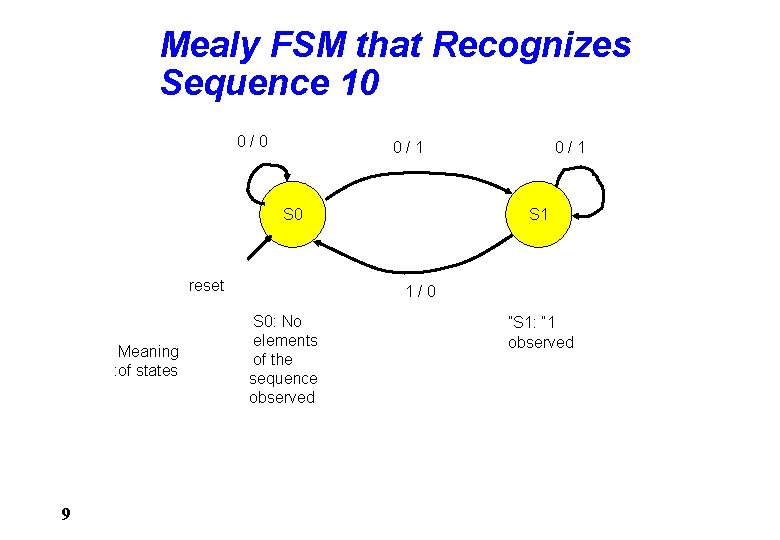 Mealy FSM that Recognizes Sequence 10

0 / 0

0 / 1

0 / 1

S0

S1

reset

1 / 0

Meaning :of states

S0: No elements of the sequence observed

"S1: "1 observed

9